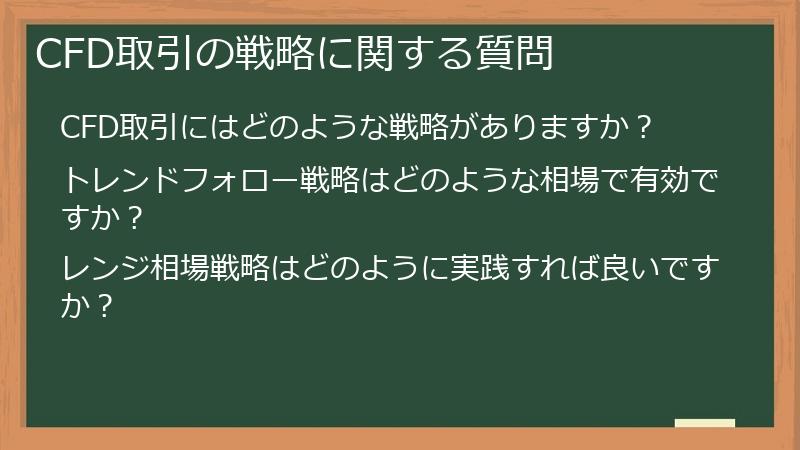 CFD取引の戦略に関する質問

CFD取引にはどのような戦略がありますか？

トレンドフォロー戦略はどのような相場で有効ですか？

レンジ相場戦略はどのように実践すれば良いですか？